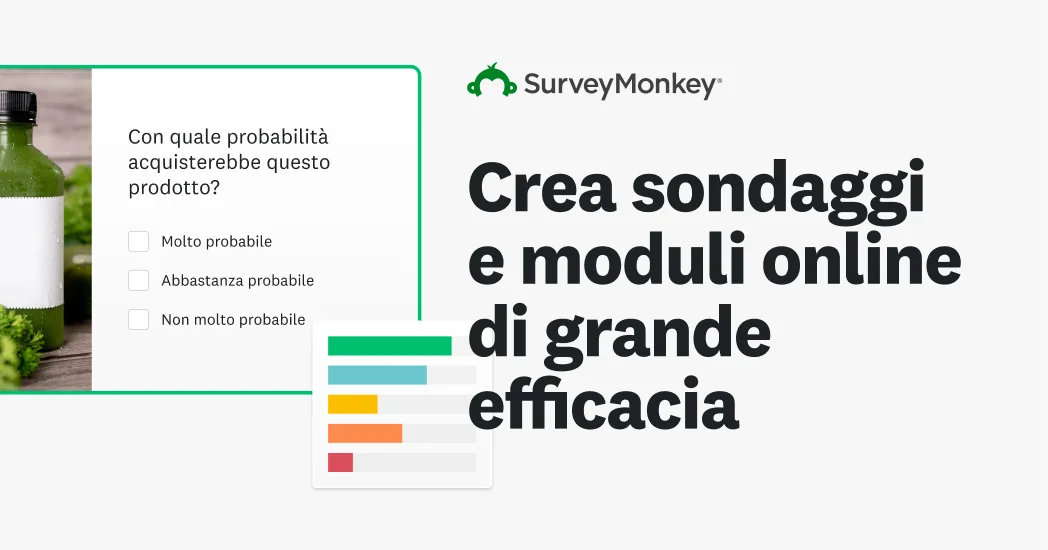 Con quale probabilità acquisterebbe questo prodotto?

Molto probabile

Abbastanza probabile

Non molto probabile

SurveyMonkey®

Crea sondaggi e moduli online di grande efficacia